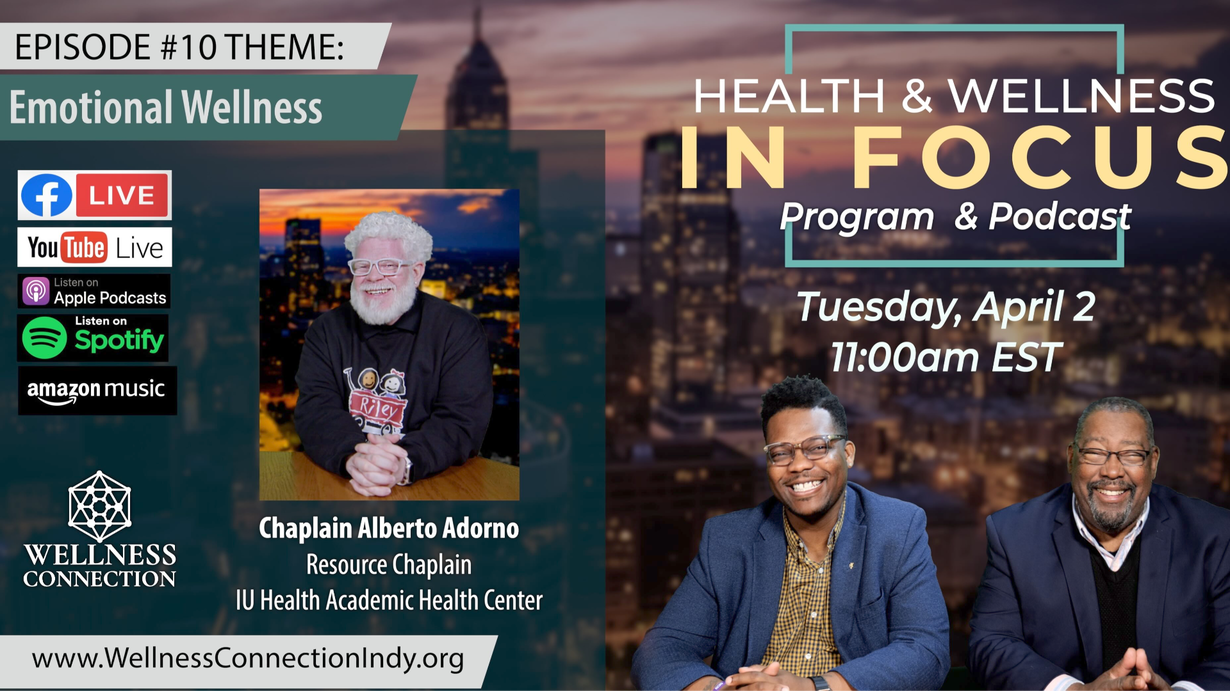 EPISODE #10 THEME:

Emotional Wellness

LIVE

YouTube Live

Listen on Apple Podcasts

Listen on Spotify

amazon music

WELLNESS CONNECTION

Riley

Chaplain Alberto Adorno
Resource Chaplain
IU Health Academic Health Center

www.WellnessConnectionIndy.org

HEALTH & WELLNESS
IN FOCUS
Program & Podcast

Tuesday, April 2
11:00am EST